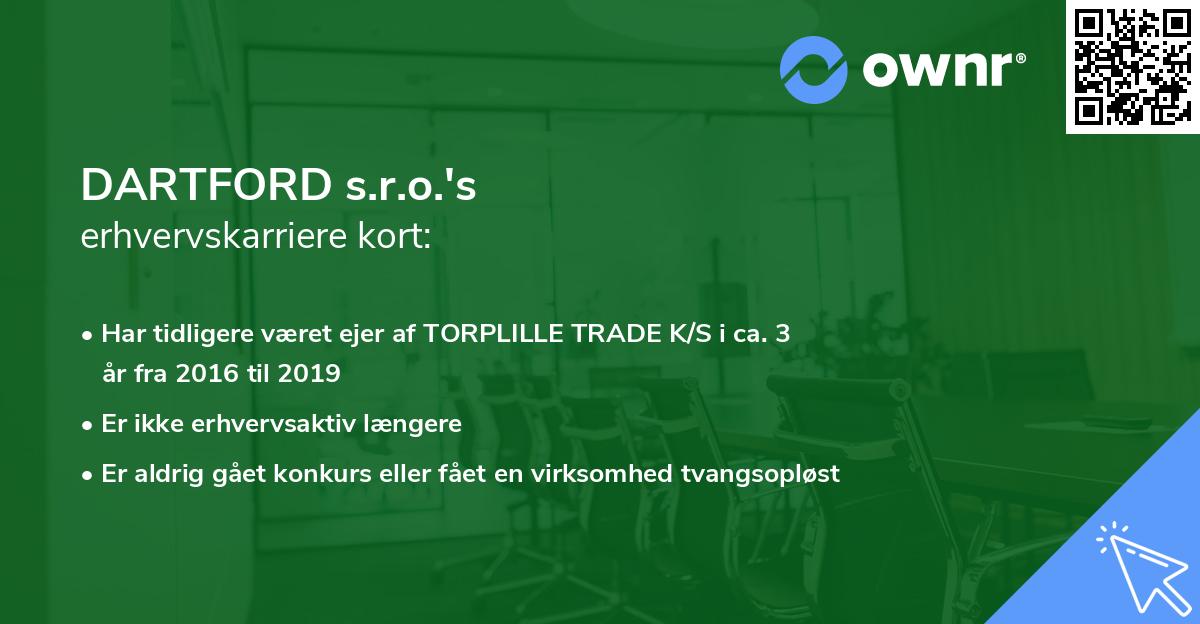 ownr®

DARTFORD s.r.o.'s
erhvervskarriere kort:

• Har tidligere været ejer af TORPLILLE TRADE K/S i ca. 3 år fra 2016 til 2019
• Er ikke erhvervsaktiv længere
• Er aldrig gået konkurs eller fået en virksomhed tvangsopløst